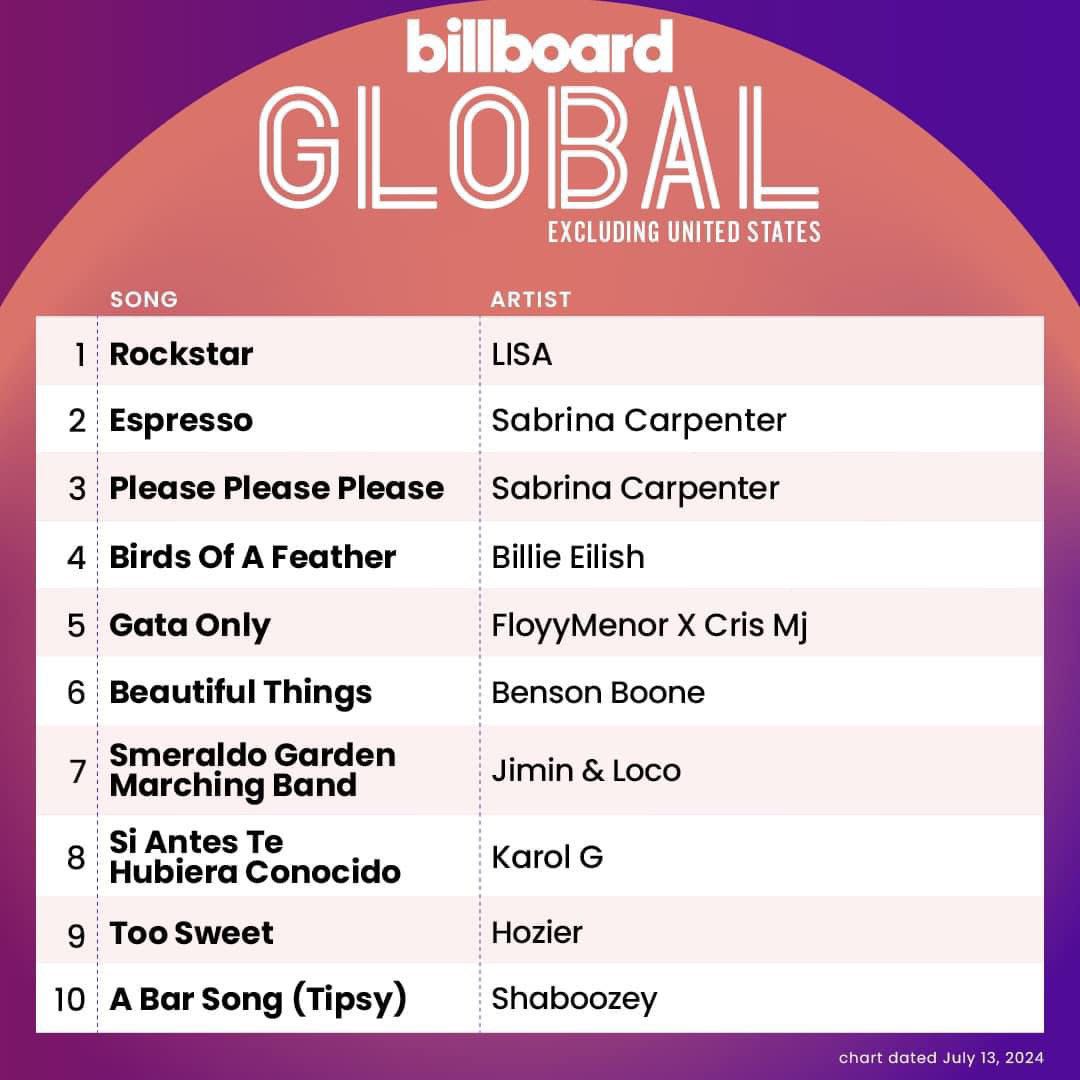 billboard
GLOBAL
EXCLUDING UNITED STATES

| | SONG | ARTIST |
|---|---|---|
| 1 | Rockstar | LISA |
| 2 | Espresso | Sabrina Carpenter |
| 3 | Please Please Please | Sabrina Carpenter |
| 4 | Birds Of A Feather | Billie Eilish |
| 5 | Gata Only | FloyyMenor X Cris Mj |
| 6 | Beautiful Things | Benson Boone |
| 7 | Smeraldo Garden Marching Band | Jimin & Loco |
| 8 | Si Antes Te Hubiera Conocido | Karol G |
| 9 | Too Sweet | Hozier |
| 10 | A Bar Song (Tipsy) | Shaboozey |

chart dated July 13, 2024